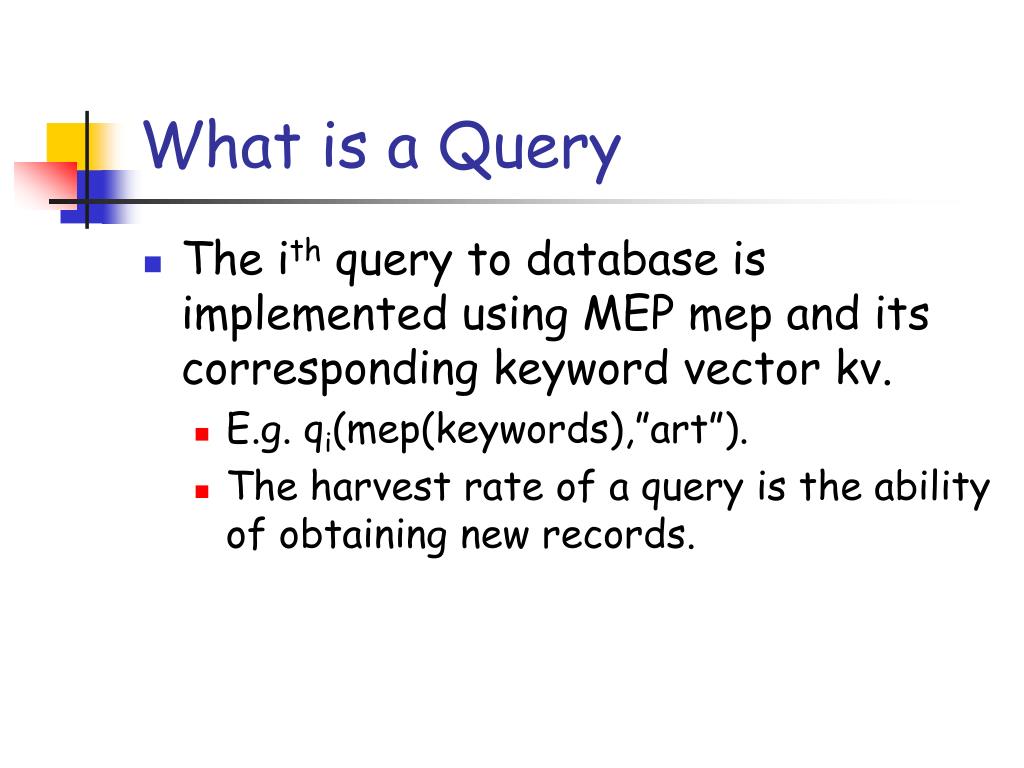 What is a Query

The $i^{th}$ query to database is implemented using MEP mep and its corresponding keyword vector kv.

E.g. $q_i$(mep(keywords),”art”).

The harvest rate of a query is the ability of obtaining new records.